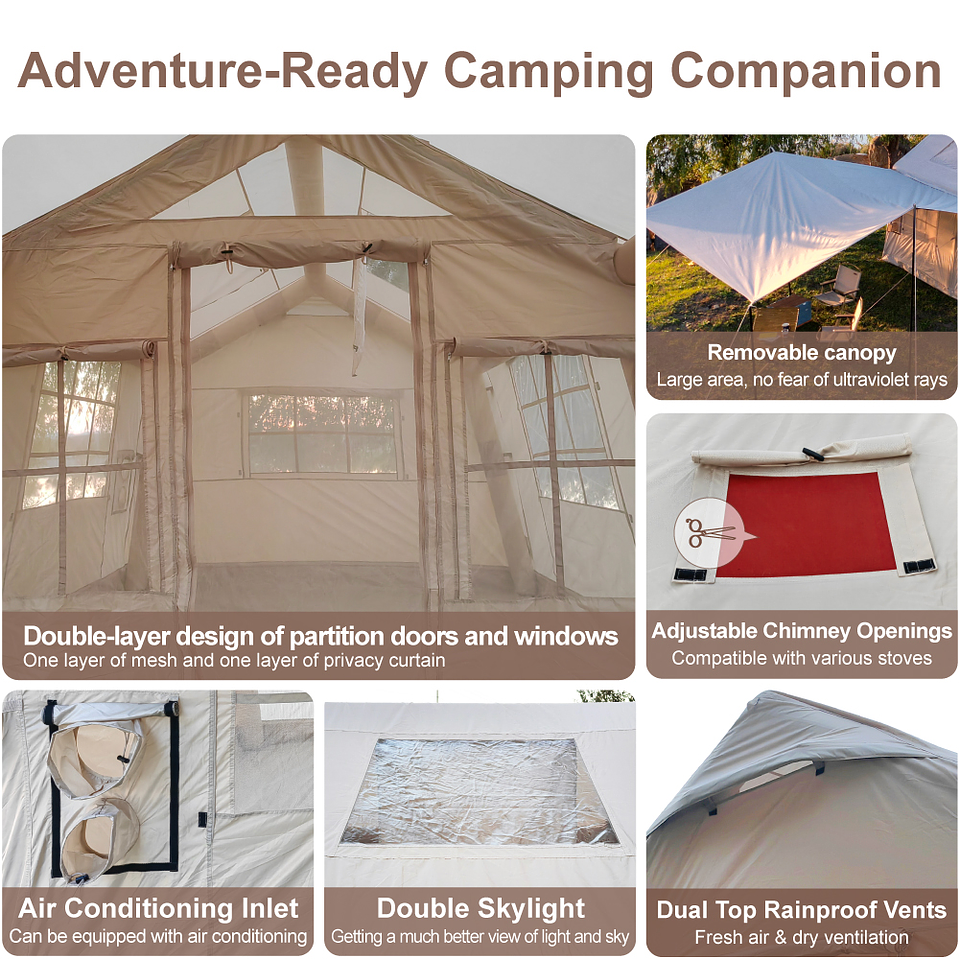 Adventure-Ready Camping Companion

Double-layer design of partition doors and windows
One layer of mesh and one layer of privacy curtain

Removable canopy
Large area, no fear of ultraviolet rays

Adjustable Chimney Openings
Compatible with various stoves

Air Conditioning Inlet
Can be equipped with air conditioning

Double Skylight
Getting a much better view of light and sky

Dual Top Rainproof Vents
Fresh air & dry ventilation